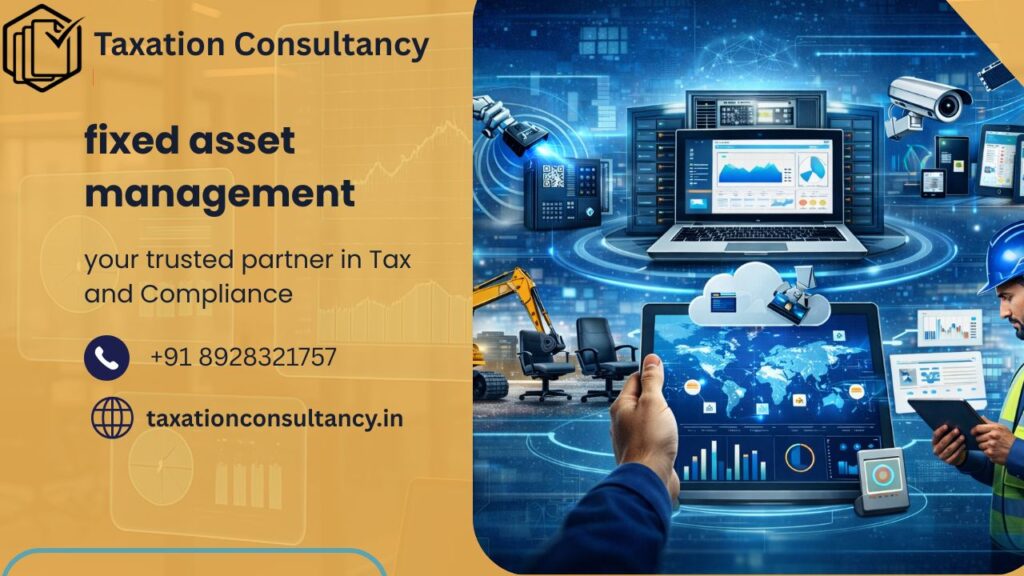 Taxation Consultancy

fixed asset management

your trusted partner in Tax and Compliance

+91 8928321757

taxationconsultancy.in